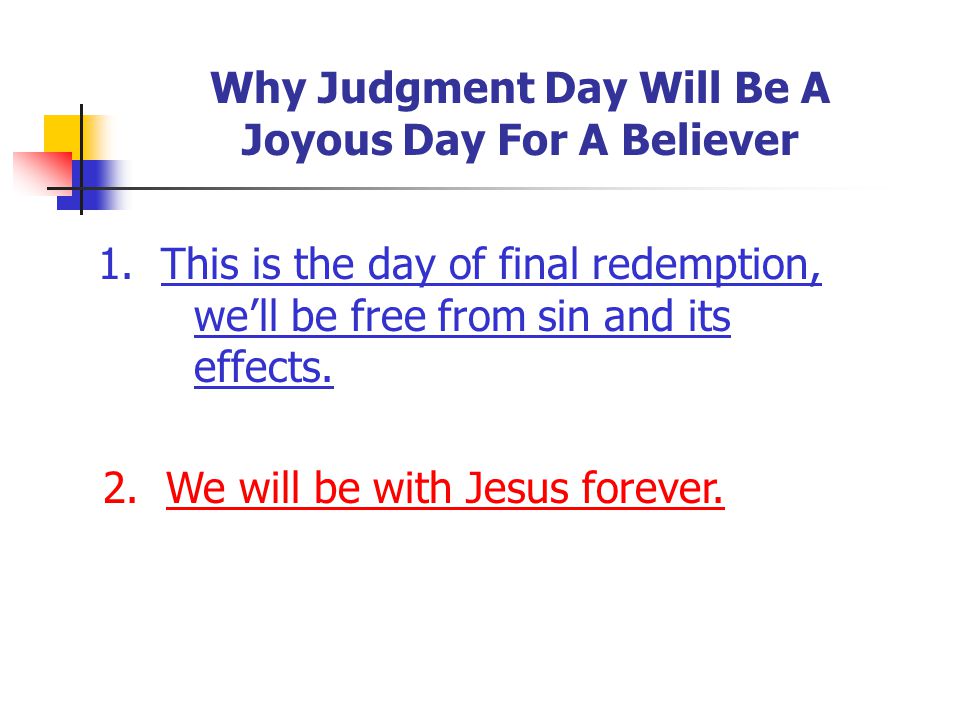 Why Judgment Day Will Be A Joyous Day For A Believer

1. This is the day of final redemption, we’ll be free from sin and its effects.

2. We will be with Jesus forever.